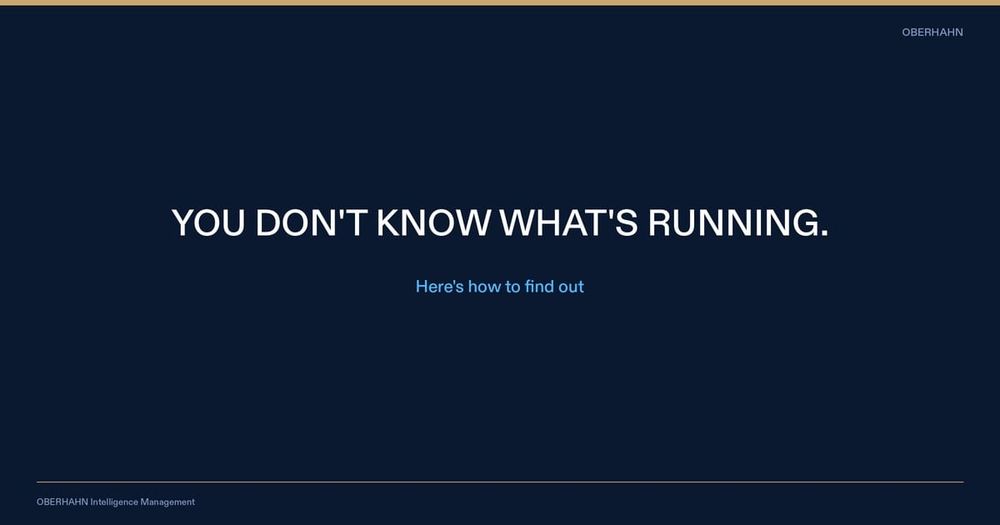 OBERHAHN

YOU DON'T KNOW WHAT'S RUNNING.

Here's how to find out

OBERHAHN Intelligence Management